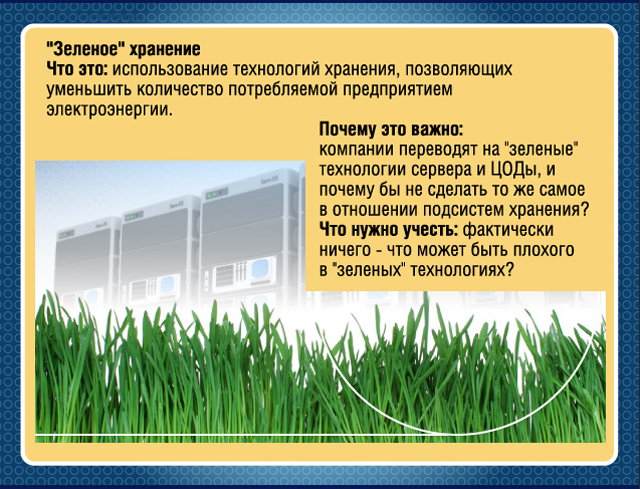 "Зеленое" хранение
Что это: использование технологий хранения, позволяющих уменьшить количество потребляемой предприятием электроэнергии.

Почему это важно:
компании переводят на "зеленые" технологии сервера и ЦОДы, и почему бы не сделать то же самое в отношении подсистем хранения?
Что нужно учесть: фактически ничего - что может быть плохого в "зеленых" технологиях?